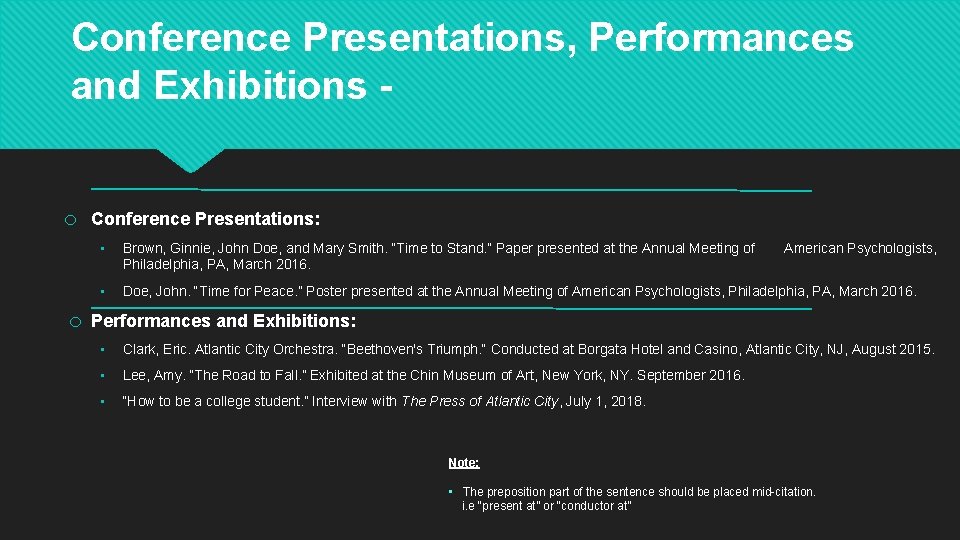 Conference Presentations, Performances and Exhibitions -

o Conference Presentations:

▪ Brown, Ginnie, John Doe, and Mary Smith. "Time to Stand." Paper presented at the Annual Meeting of American Psychologists, Philadelphia, PA, March 2016.

▪ Doe, John. "Time for Peace." Poster presented at the Annual Meeting of American Psychologists, Philadelphia, PA, March 2016.

o Performances and Exhibitions:

▪ Clark, Eric. Atlantic City Orchestra. "Beethoven's Triumph." Conducted at Borgata Hotel and Casino, Atlantic City, NJ, August 2015.

▪ Lee, Amy. "The Road to Fall." Exhibited at the Chin Museum of Art, New York, NY. September 2016.

▪ "How to be a college student." Interview with The Press of Atlantic City, July 1, 2018.

Note:

▪ The preposition part of the sentence should be placed mid-citation. i.e "present at" or "conductor at"